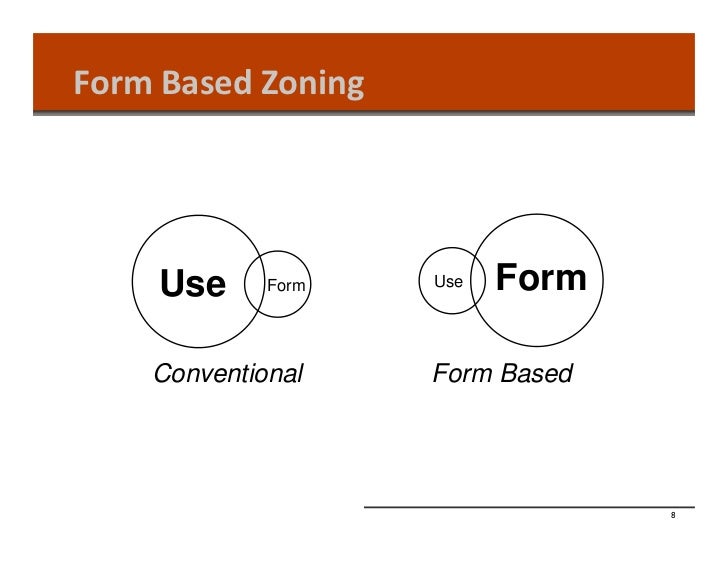 Form Based Zoning

Use

Form

Conventional

Use

Form

Form Based

8